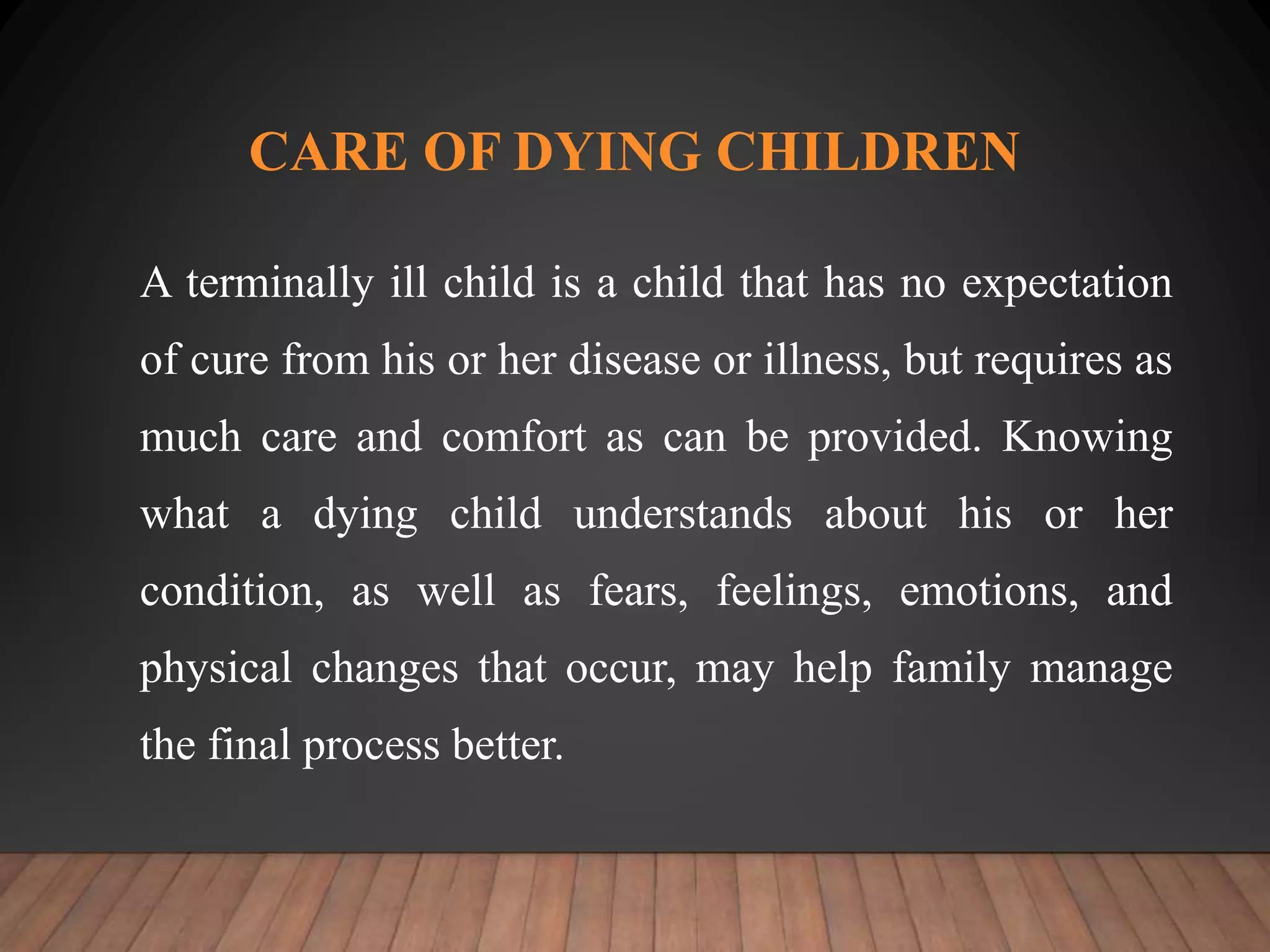 CARE OF DYING CHILDREN

A terminally ill child is a child that has no expectation of cure from his or her disease or illness, but requires as much care and comfort as can be provided. Knowing what a dying child understands about his or her condition, as well as fears, feelings, emotions, and physical changes that occur, may help family manage the final process better.